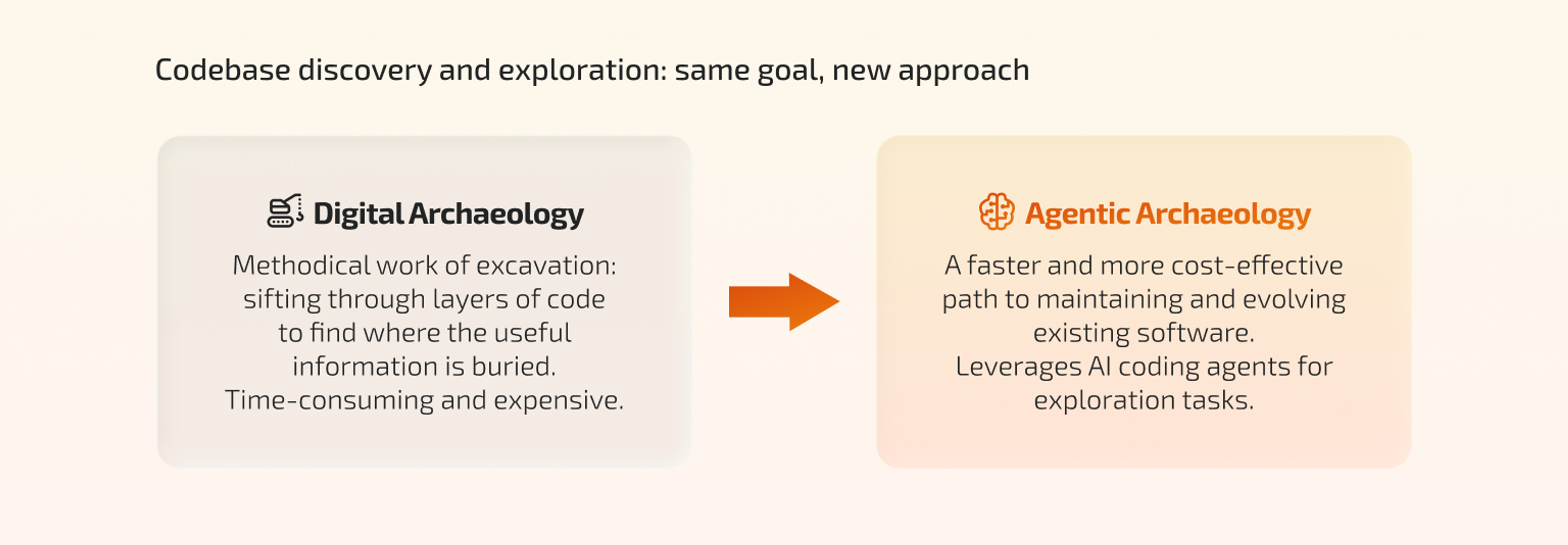 Codebase discovery and exploration: same goal, new approach

Digital Archaeology

Methodical work of excavation: sifting through layers of code to find where the useful information is buried.
Time-consuming and expensive.

Agentic Archaeology

A faster and more cost-effective path to maintaining and evolving existing software.
Leverages AI coding agents for exploration tasks.